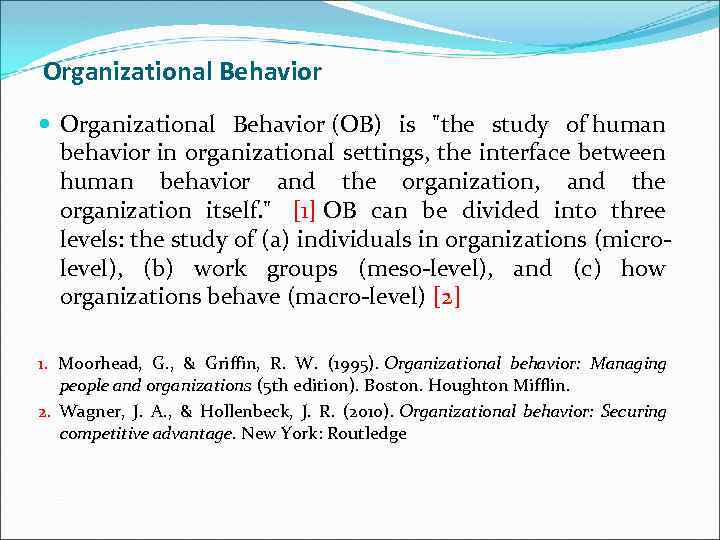 Organizational Behavior

Organizational Behavior (OB) is "the study of human behavior in organizational settings, the interface between human behavior and the organization, and the organization itself." [1] OB can be divided into three levels: the study of (a) individuals in organizations (micro-level), (b) work groups (meso-level), and (c) how organizations behave (macro-level) [2]

1. Moorhead, G., & Griffin, R. W. (1995). Organizational behavior: Managing people and organizations (5th edition). Boston. Houghton Mifflin.
2. Wagner, J. A., & Hollenbeck, J. R. (2010). Organizational behavior: Securing competitive advantage. New York: Routledge